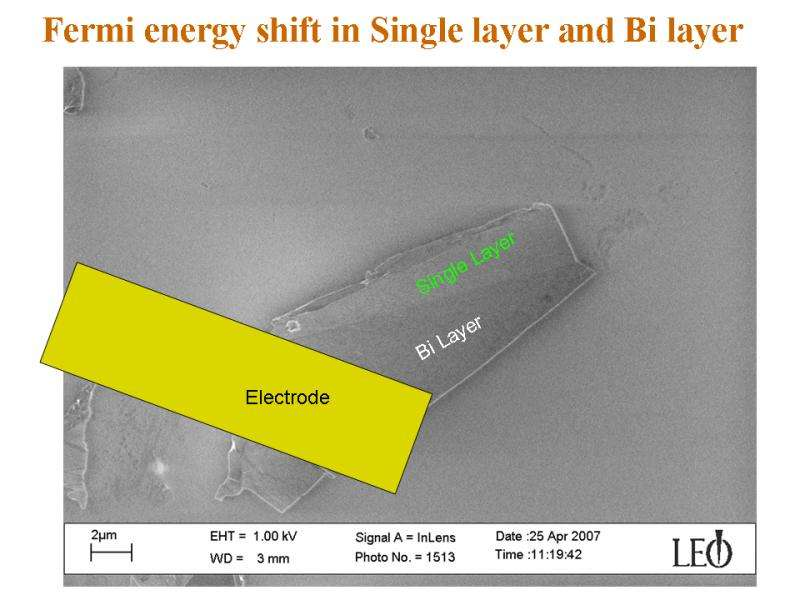 Fermi energy shift in Single layer and Bi layer

Single Layer

Bi Layer

Electrode

2µm

EHT = 1.00 kV
WD = 3 mm

Signal A = InLens
Photo No. = 1513

Date :25 Apr 2007
Time :11:19:42

LEO